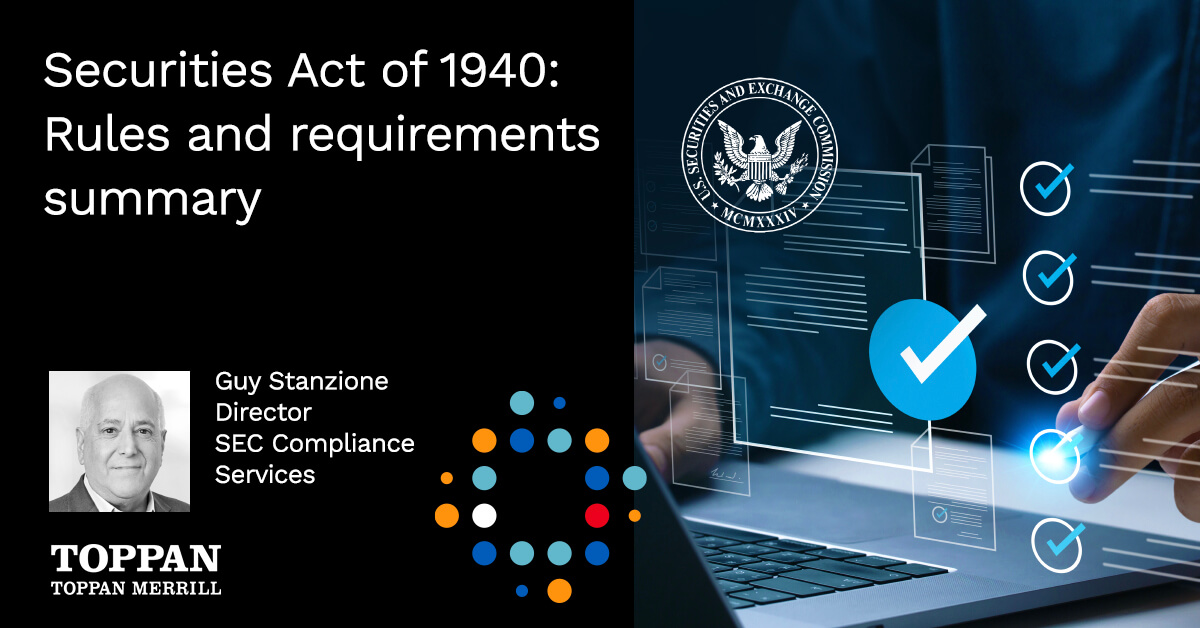 Securities Act of 1940: Rules and requirements summary

U.S. SECURITIES AND EXCHANGE COMMISSION
MCMXXXIV

Guy Stanzione
Director
SEC Compliance Services

TOPPAN
TOPPAN MERRILL